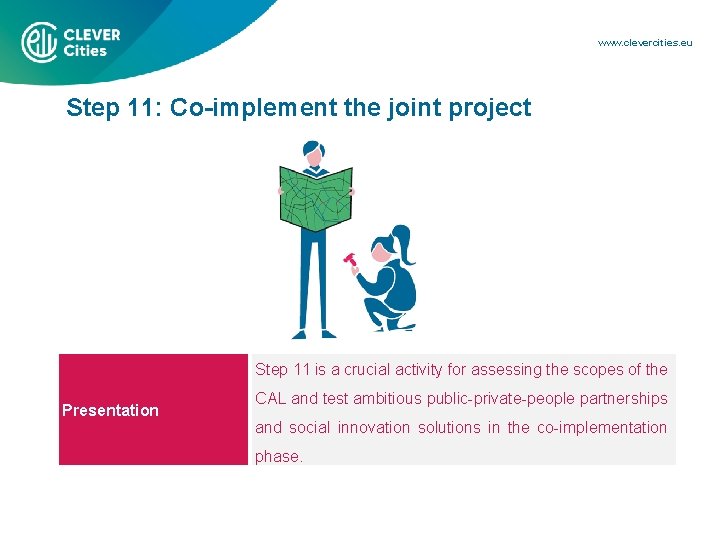 CLEVER Cities

www.clevercities.eu

Step 11: Co-implement the joint project

| Presentation | Step 11 is a crucial activity for assessing the scopes of the CAL and test ambitious public-private-people partnerships and social innovation solutions in the co-implementation phase. |
|---|---|